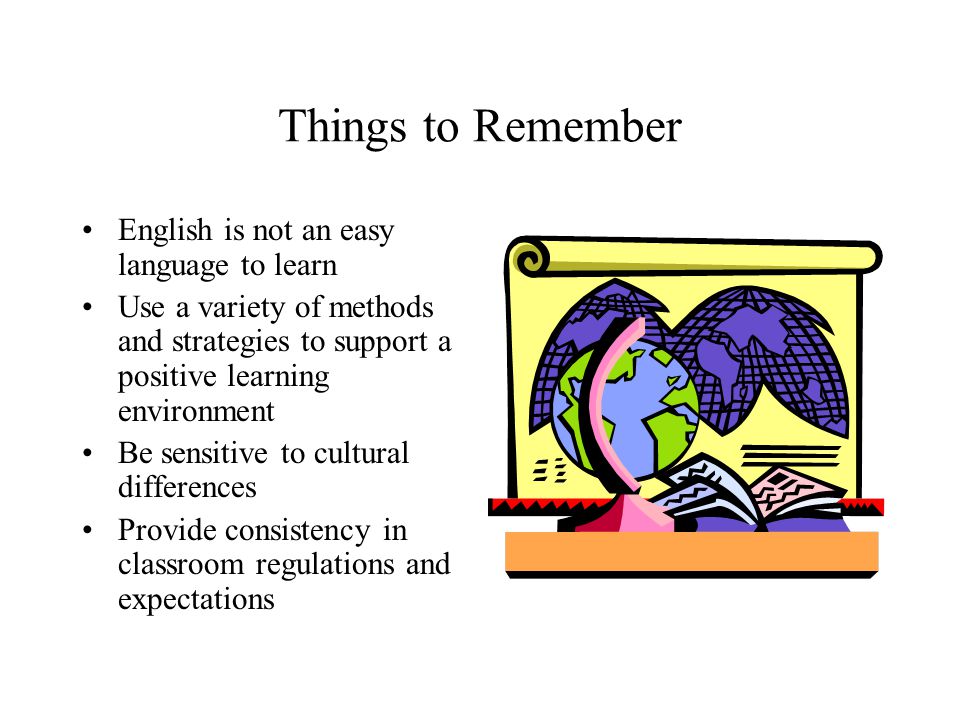 Things to Remember

• English is not an easy language to learn
• Use a variety of methods and strategies to support a positive learning environment
• Be sensitive to cultural differences
• Provide consistency in classroom regulations and expectations